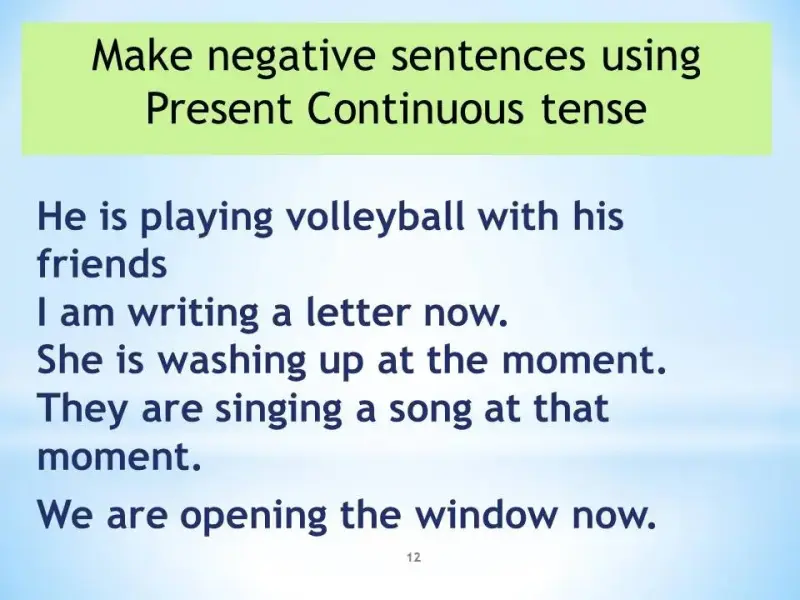 Make negative sentences using Present Continuous tense

He is playing volleyball with his friends
I am writing a letter now.
She is washing up at the moment.
They are singing a song at that moment.
We are opening the window now.

12